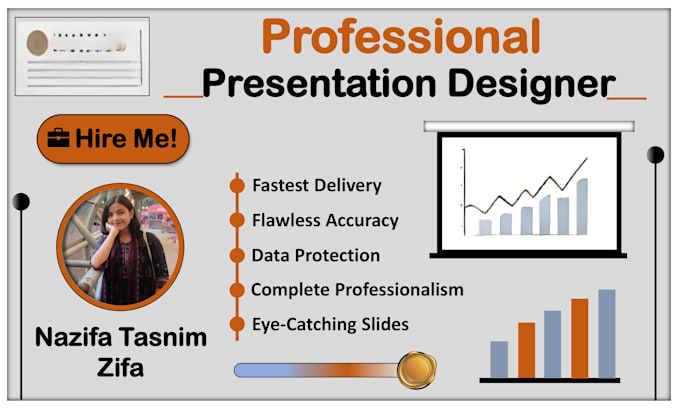 Professional
Presentation Designer

Hire Me!

Fastest Delivery
Flawless Accuracy
Data Protection
Complete Professionalism
Eye-Catching Slides

Nazifa Tasnim Zifa